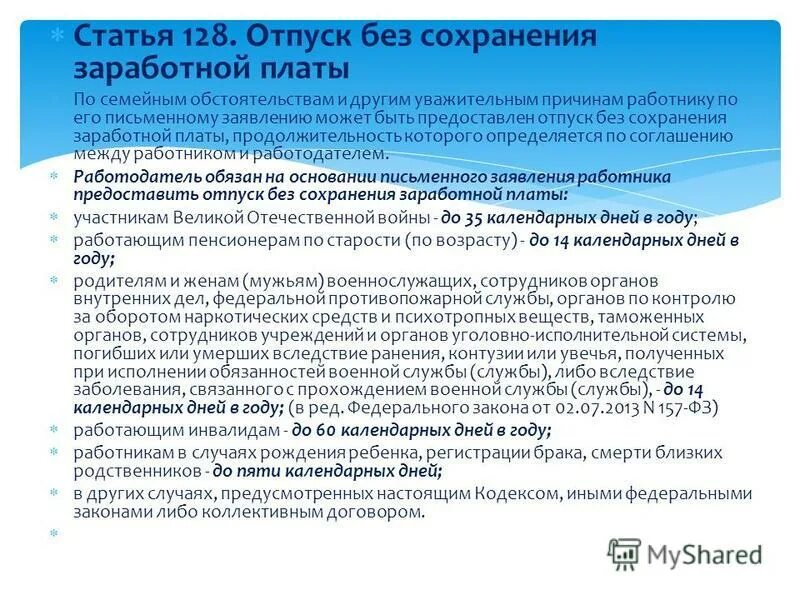 Статья 128. Отпуск без сохранения заработной платы

По семейным обстоятельствам и другим уважительным причинам работнику по его письменному заявлению может быть предоставлен отпуск без сохранения заработной платы, продолжительность которого определяется по соглашению между работником и работодателем.

Работодатель обязан на основании письменного заявления работника предоставить отпуск без сохранения заработной платы:

участникам Великой Отечественной войны - до 35 календарных дней в году;

работающим пенсионерам по старости (по возрасту) - до 14 календарных дней в году;

родителям и женам (мужьям) военнослужащих, сотрудников органов внутренних дел, федеральной противопожарной службы, органов по контролю за оборотом наркотических средств и психотропных веществ, таможенных органов, сотрудников учреждений и органов уголовно-исполнительной системы, погибших или умерших вследствие ранения, контузии или увечья, полученных при исполнении обязанностей военной службы (службы), либо вследствие заболевания, связанного с прохождением военной службы (службы), - до 14 календарных дней в году; (в ред. Федерального закона от 02.07.2013 N 157-ФЗ)

работающим инвалидам - до 60 календарных дней в году;

работникам в случаях рождения ребенка, регистрации брака, смерти близких родственников - до пяти календарных дней;

в других случаях, предусмотренных настоящим Кодексом, иными федеральными законами либо коллективным договором.

MyShared